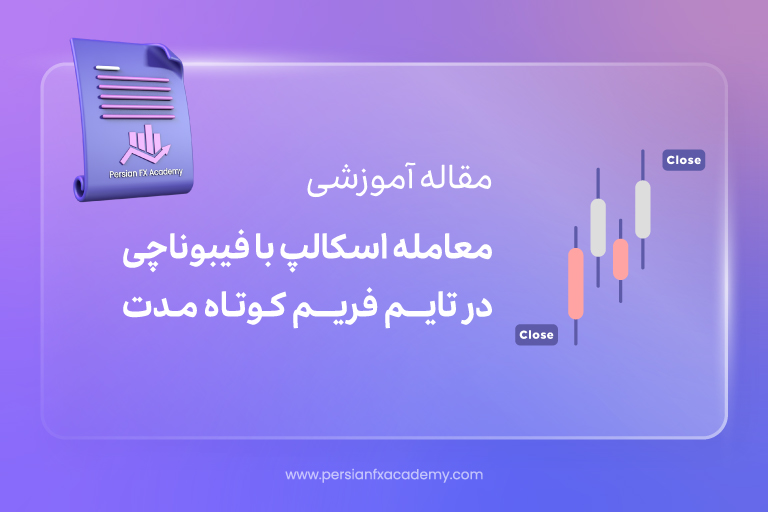 Persian FX Academy

مقاله آموزشی

معامله اسکالپ با فیبوناچی
در تایم فریم کوتاه مدت

Close

Close

www.persianfxacademy.com